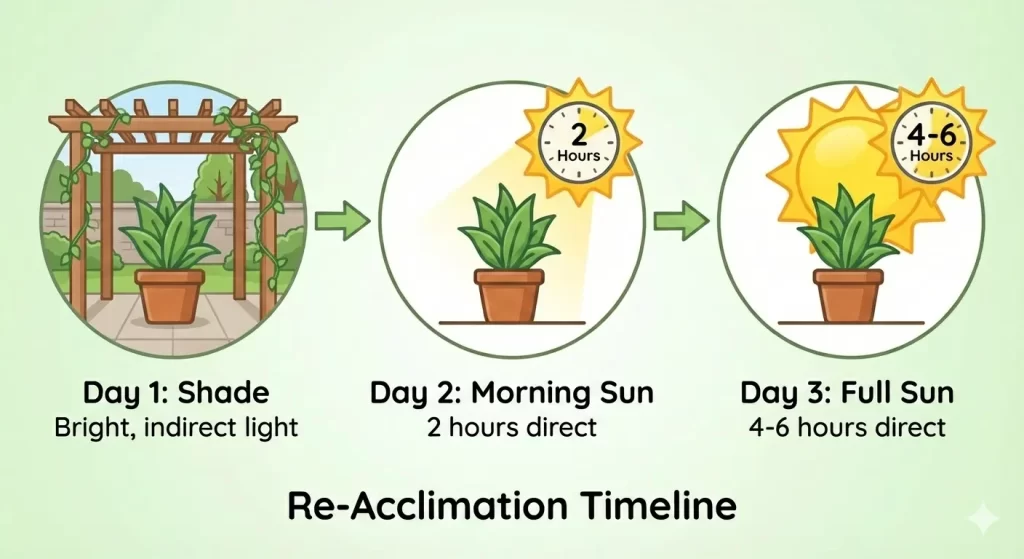 2
Hours

4-6
Hours

Day 1: Shade
Bright, indirect light

Day 2: Morning Sun
2 hours direct

Day 3: Full Sun
4-6 hours direct

Re-Acclimation Timeline